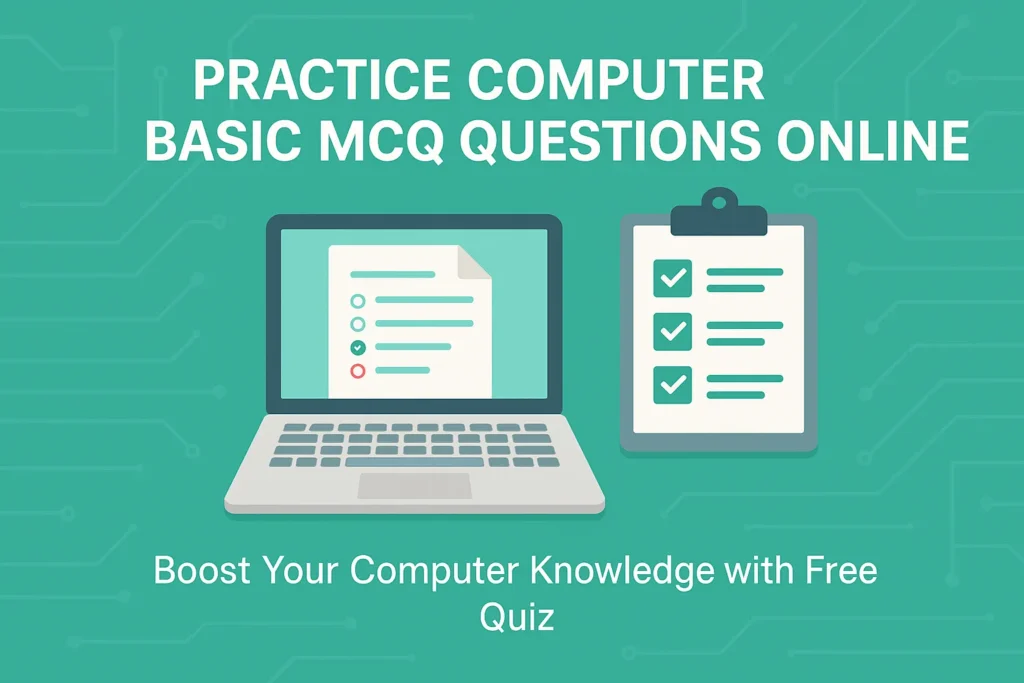 PRACTICE COMPUTER BASIC MCQ QUESTIONS ONLINE

Boost Your Computer Knowledge with Free Quiz